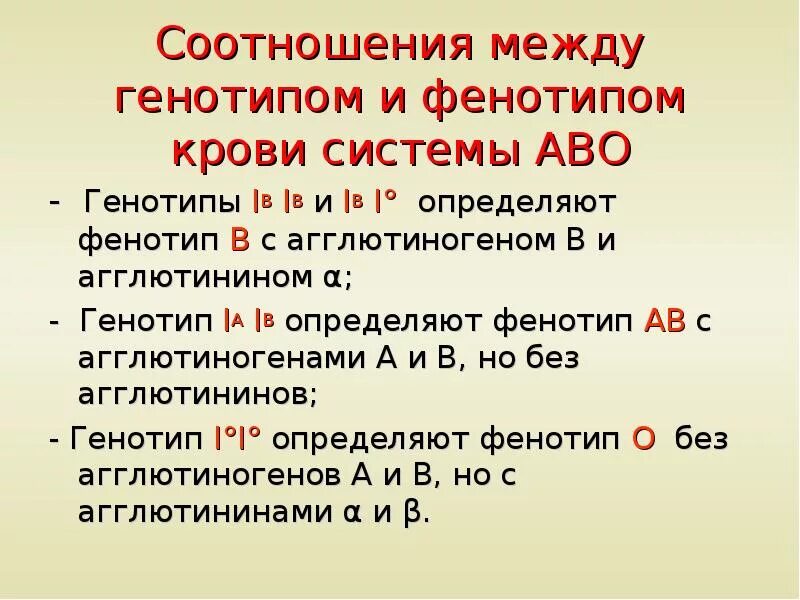 Соотношения между генотипом и фенотипом крови системы АВО

- Генотипы $I^B I^B$ и $I^B I^o$ определяют фенотип В с агглютиногеном В и агглютинином α;

- Генотип $I^A I^B$ определяют фенотип АВ с агглютиногенами А и В, но без агглютининов;

- Генотип $I^o I^o$ определяют фенотип О без агглютиногенов А и В, но с агглютининами α и β.